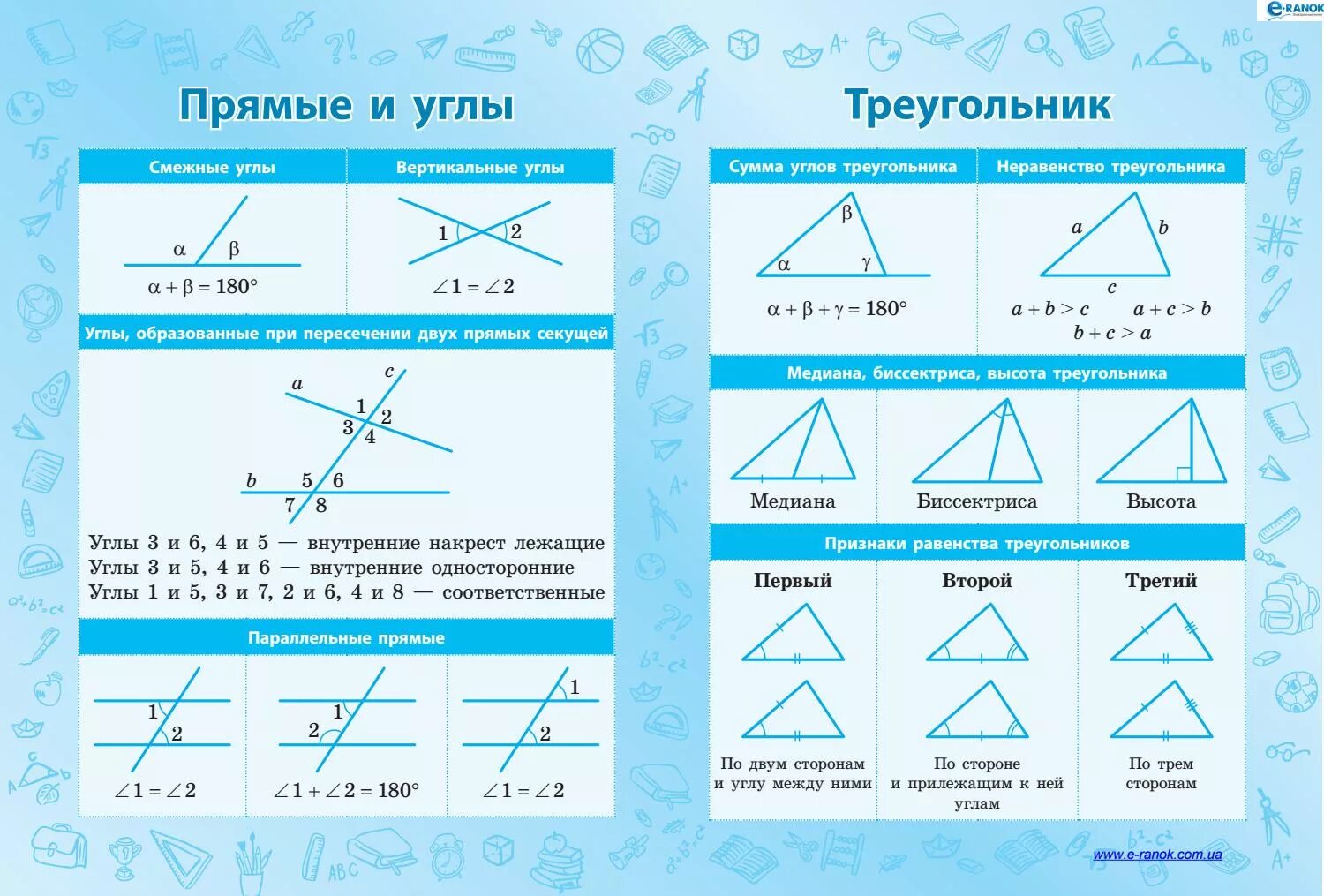 e-RANOK

Прямые и углы

Смежные углы

α β

$\alpha + \beta = 180°$

Вертикальные углы

1 2

$\angle 1 = \angle 2$

Углы, образованные при пересечении двух прямых секущей

a c 1 2 3 4 b 5 6 7 8

Углы 3 и 6, 4 и 5 — внутренние накрест лежащие
Углы 3 и 5, 4 и 6 — внутренние односторонние
Углы 1 и 5, 3 и 7, 2 и 6, 4 и 8 — соответственные

Параллельные прямые

1 2

$\angle 1 = \angle 2$

1 2

$\angle 1 + \angle 2 = 180°$

1 2

$\angle 1 = \angle 2$

Треугольник

Сумма углов треугольника

β α γ

$\alpha + \beta + \gamma = 180°$

Неравенство треугольника

a b c

$a + b > c$ $a + c > b$
$b + c > a$

Медиана, биссектриса, высота треугольника

Медиана

Биссектриса

Высота

Признаки равенства треугольников

Первый

По двум сторонам и углу между ними

Второй

По стороне и прилежащим к ней углам

Третий

По трем сторонам

www.e-ranok.com.ua